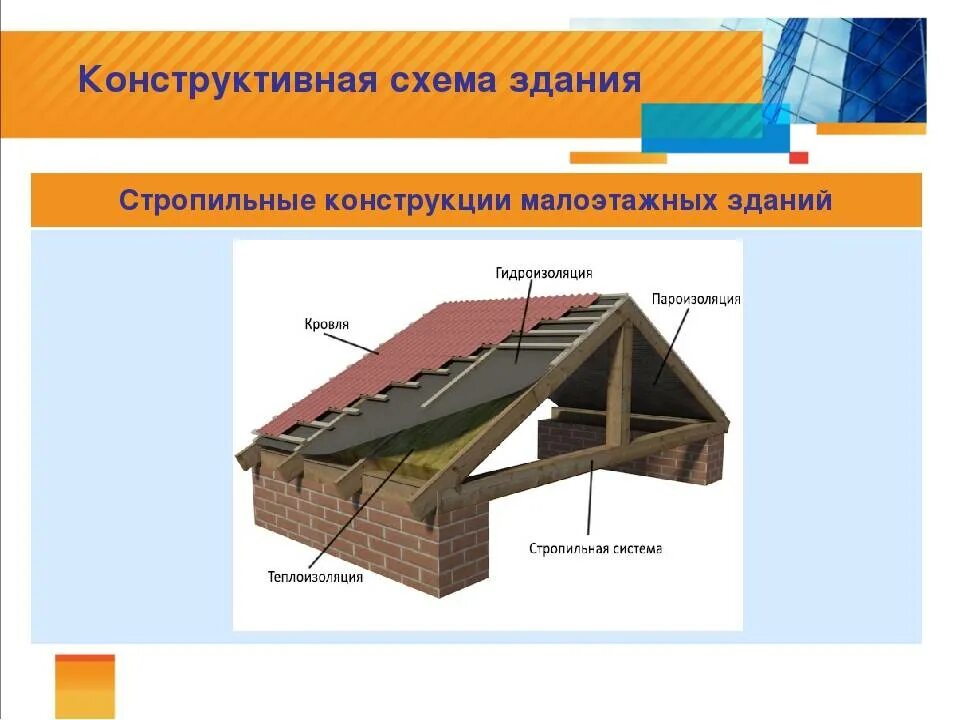 Конструктивная схема здания

Стропильные конструкции малоэтажных зданий

Гидроизоляция

Пароизоляция

Кровля

Стропильная система

Теплоизоляция